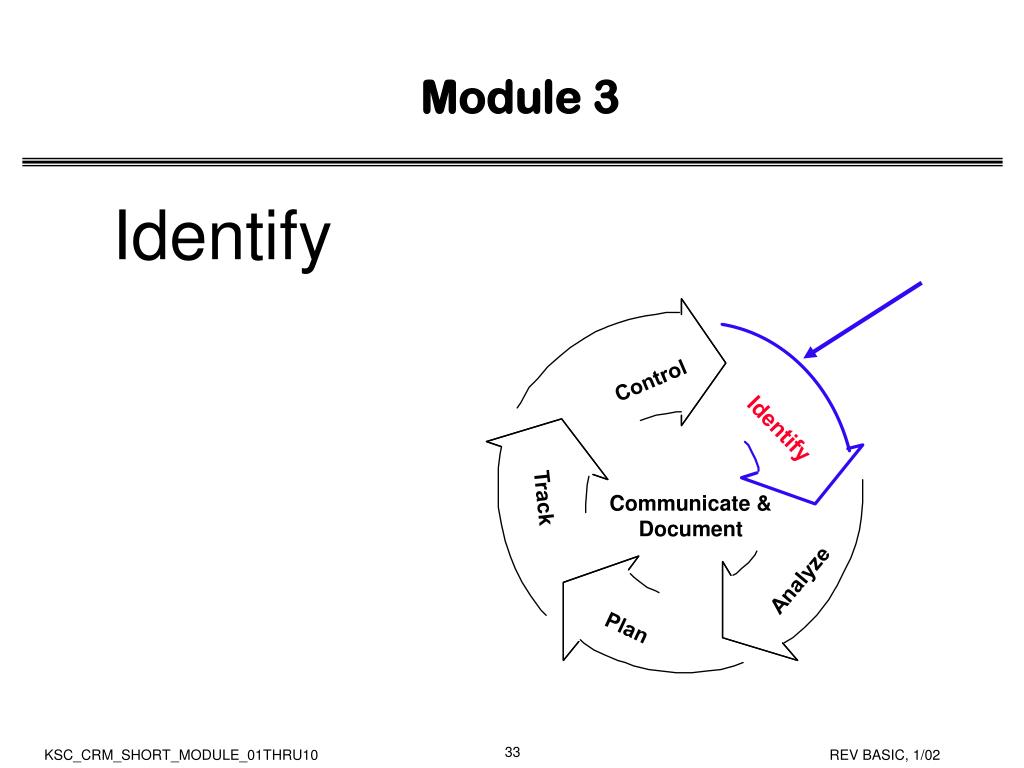 Module 3

Identify

Control

Identify

Track

Communicate & Document

Analyze

Plan

KSC_CRM_SHORT_MODULE_01THRU10

33

REV BASIC, 1/02